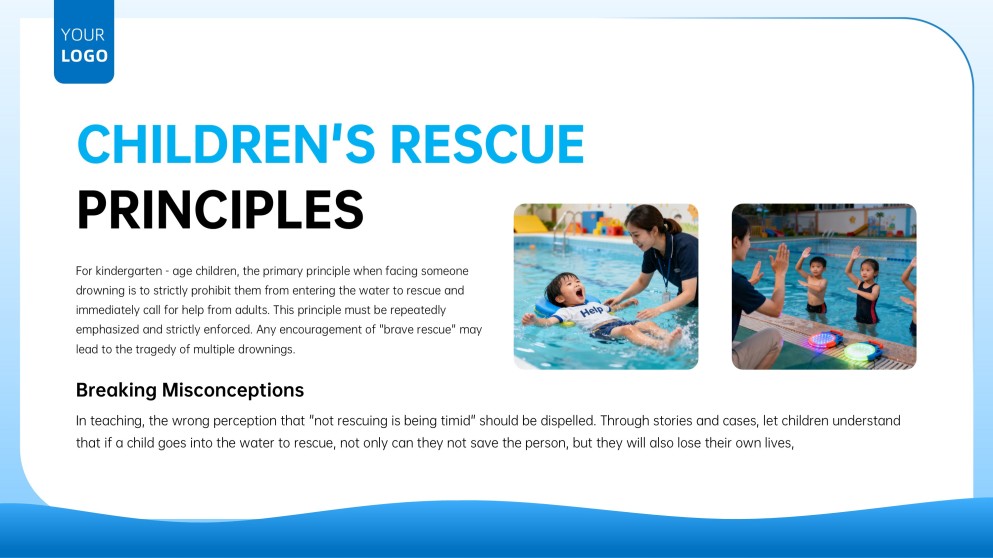 YOUR
LOGO

CHILDREN'S RESCUE
PRINCIPLES

For kindergarten - age children, the primary principle when facing someone drowning is to strictly prohibit them from entering the water to rescue and immediately call for help from adults. This principle must be repeatedly emphasized and strictly enforced. Any encouragement of "brave rescue" may lead to the tragedy of multiple drownings.

Help

Breaking Misconceptions

In teaching, the wrong perception that "not rescuing is being timid" should be dispelled. Through stories and cases, let children understand that if a child goes into the water to rescue, not only can they not save the person, but they will also lose their own lives,